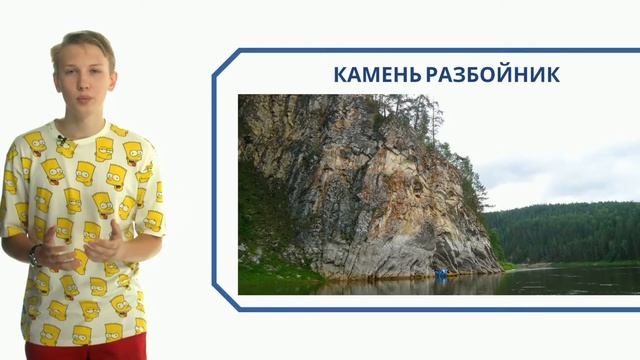 КАМЕНЬ РАЗБОЙНИК